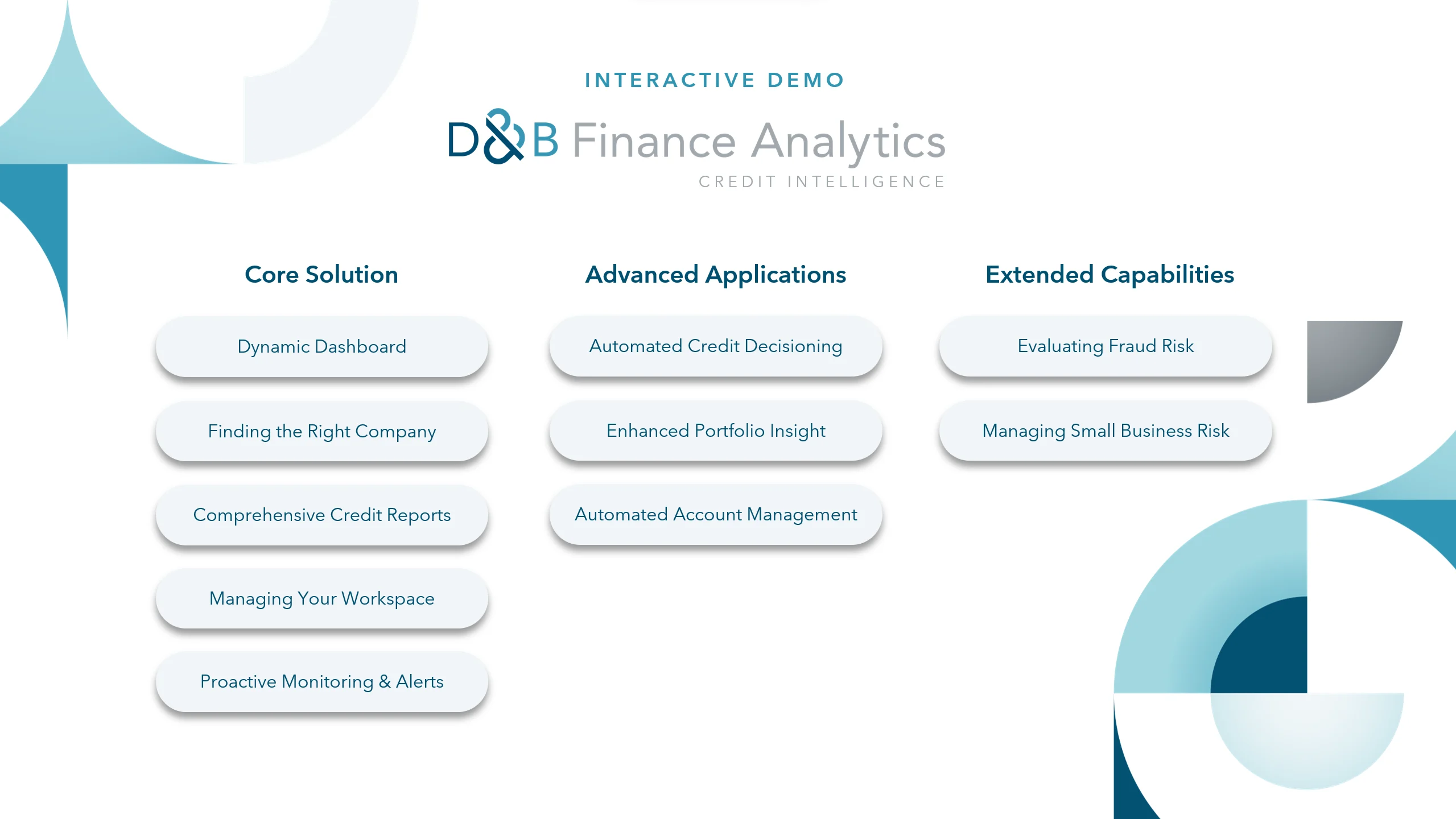 INTERACTIVE DEMO

D&B Finance Analytics
CREDIT INTELLIGENCE

Core Solution

Dynamic Dashboard

Finding the Right Company

Comprehensive Credit Reports

Managing Your Workspace

Proactive Monitoring & Alerts

Advanced Applications

Automated Credit Decisioning

Enhanced Portfolio Insight

Automated Account Management

Extended Capabilities

Evaluating Fraud Risk

Managing Small Business Risk